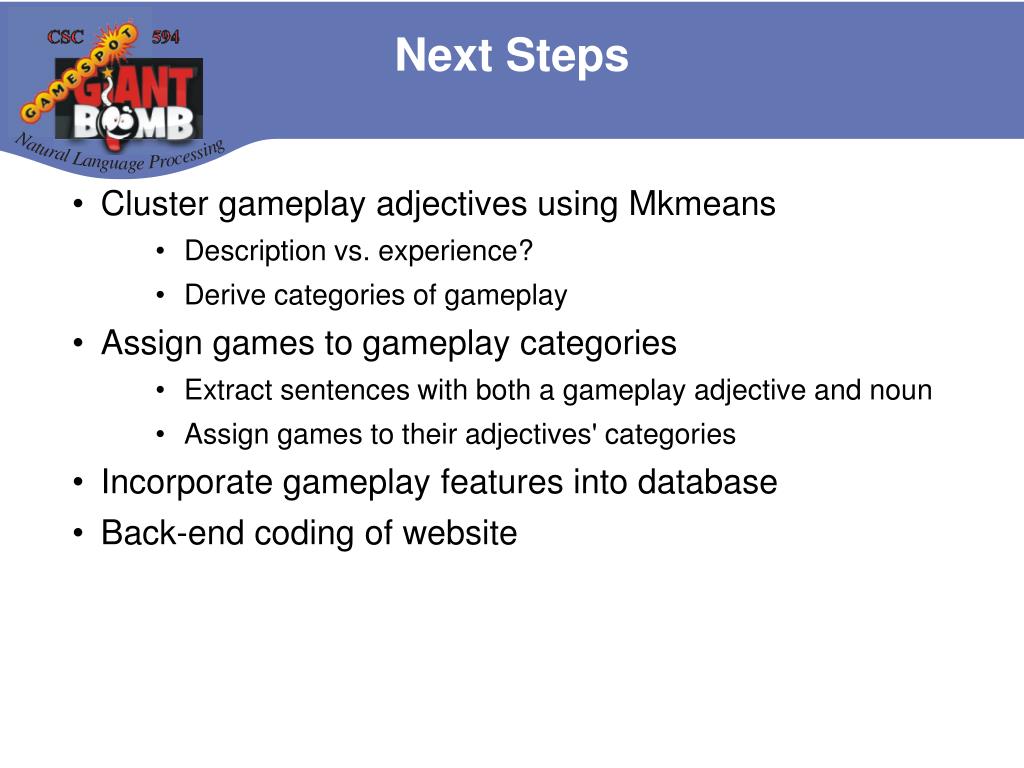 CSC 594
GAMESPOT
GIANT BOMB
Natural Language Processing

Next Steps

• Cluster gameplay adjectives using Mkmeans
  • Description vs. experience?
  • Derive categories of gameplay
• Assign games to gameplay categories
  • Extract sentences with both a gameplay adjective and noun
  • Assign games to their adjectives' categories
• Incorporate gameplay features into database
• Back-end coding of website